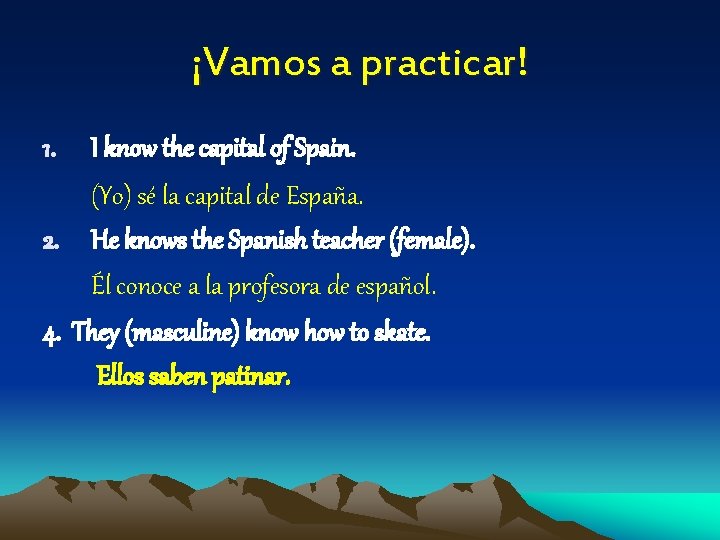 ¡Vamos a practicar!

1. I know the capital of Spain.

(Yo) sé la capital de España.

2. He knows the Spanish teacher (female).

Él conoce a la profesora de español.

4. They (masculine) know how to skate.

Ellos saben patinar.